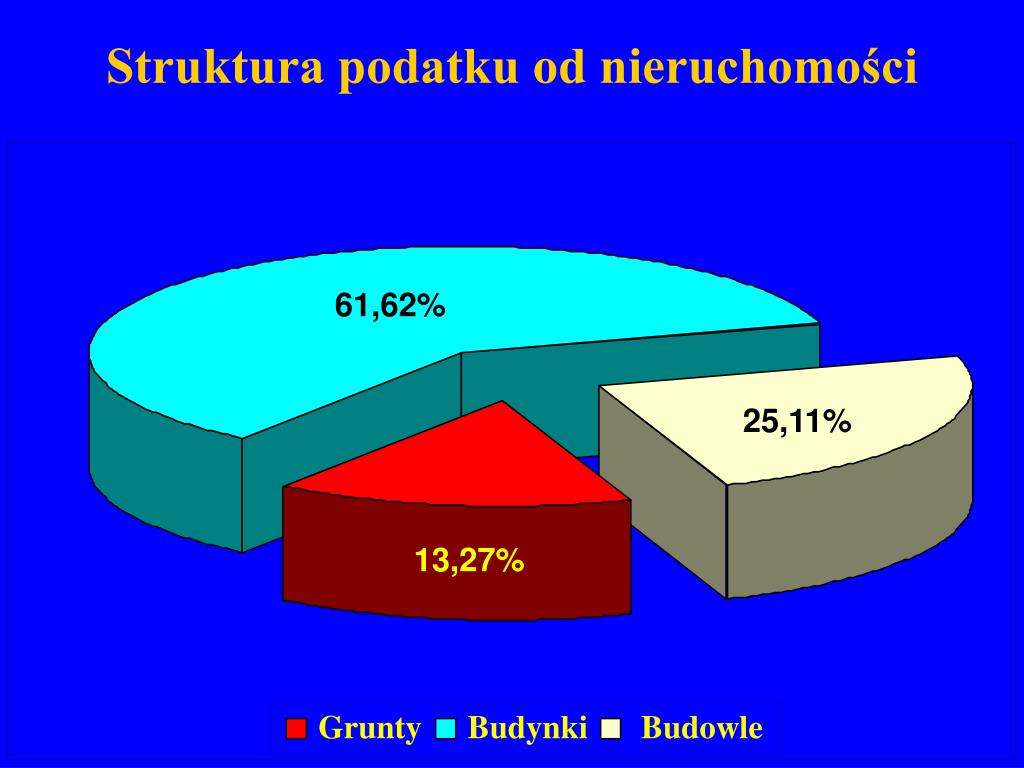 Struktura podatku od nieruchomości

61,62%

25,11%

13,27%

Grunty Budynki Budowle